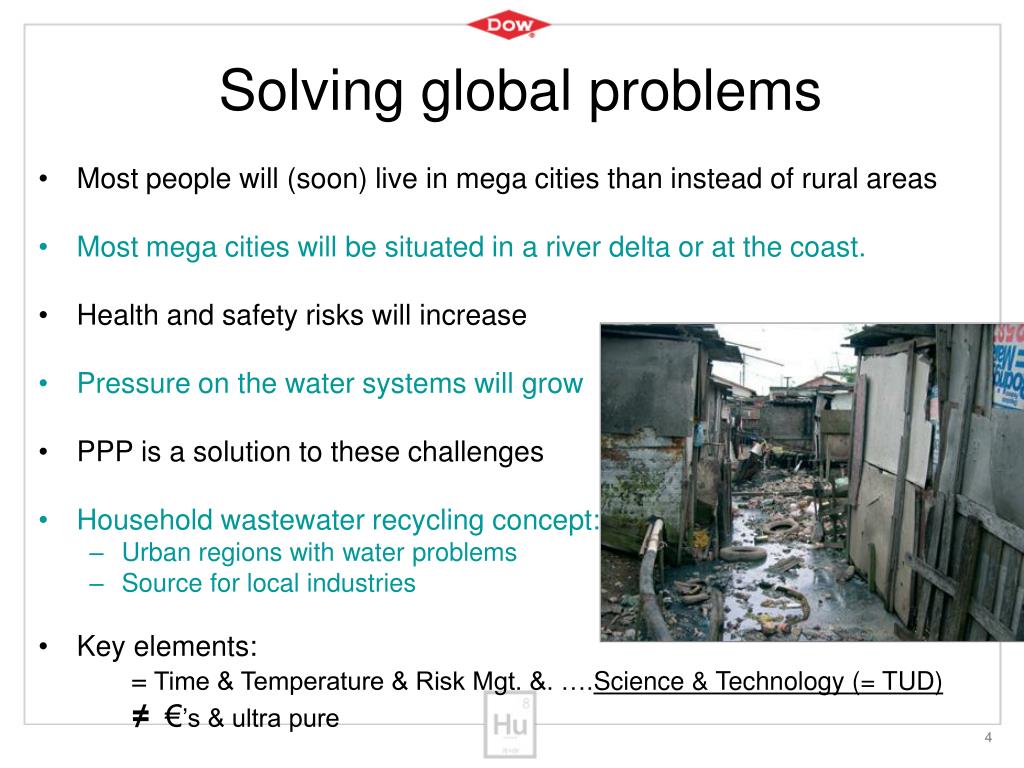 DOW

Solving global problems

• Most people will (soon) live in mega cities than instead of rural areas

• Most mega cities will be situated in a river delta or at the coast.

• Health and safety risks will increase

• Pressure on the water systems will grow

• PPP is a solution to these challenges

• Household wastewater recycling concept:
– Urban regions with water problems
– Source for local industries

• Key elements:
= Time & Temperature & Risk Mgt. &. ….Science & Technology (= TUD)
≠ €'s & ultra pure

8
Hu

4